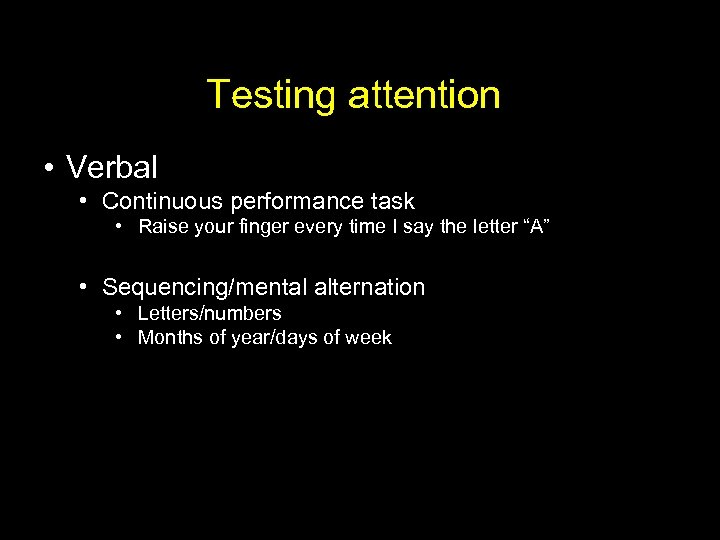 Testing attention

• Verbal
  • Continuous performance task
    • Raise your finger every time I say the letter “A”

  • Sequencing/mental alternation
    • Letters/numbers
    • Months of year/days of week